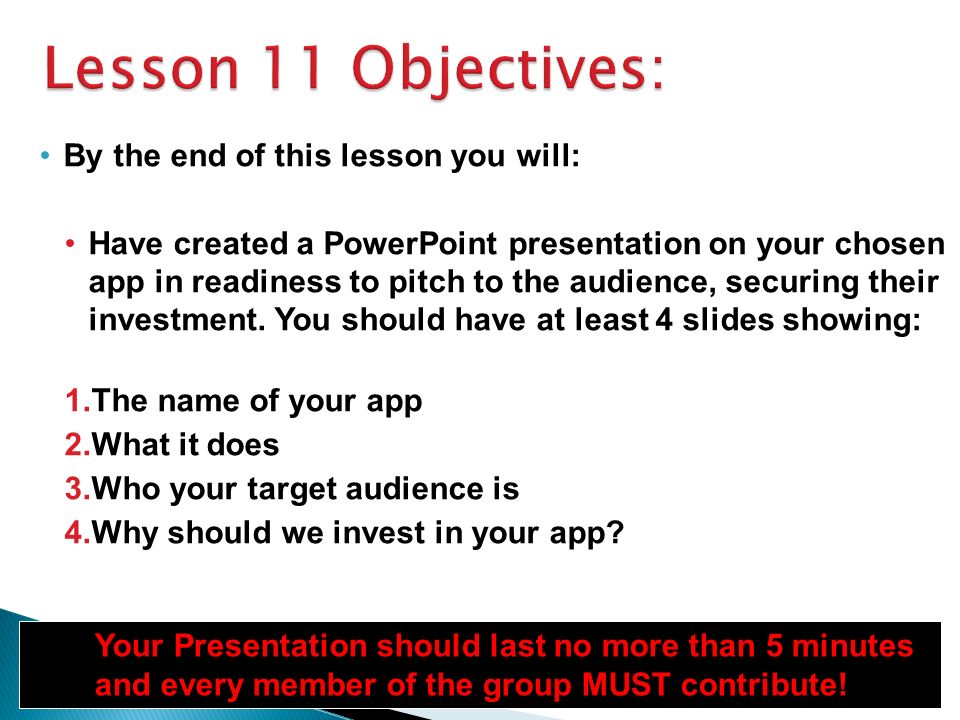 Lesson 11 Objectives:

• By the end of this lesson you will:

• Have created a PowerPoint presentation on your chosen app in readiness to pitch to the audience, securing their investment. You should have at least 4 slides showing:

1.The name of your app
2.What it does
3.Who your target audience is
4.Why should we invest in your app?

Your Presentation should last no more than 5 minutes and every member of the group MUST contribute!